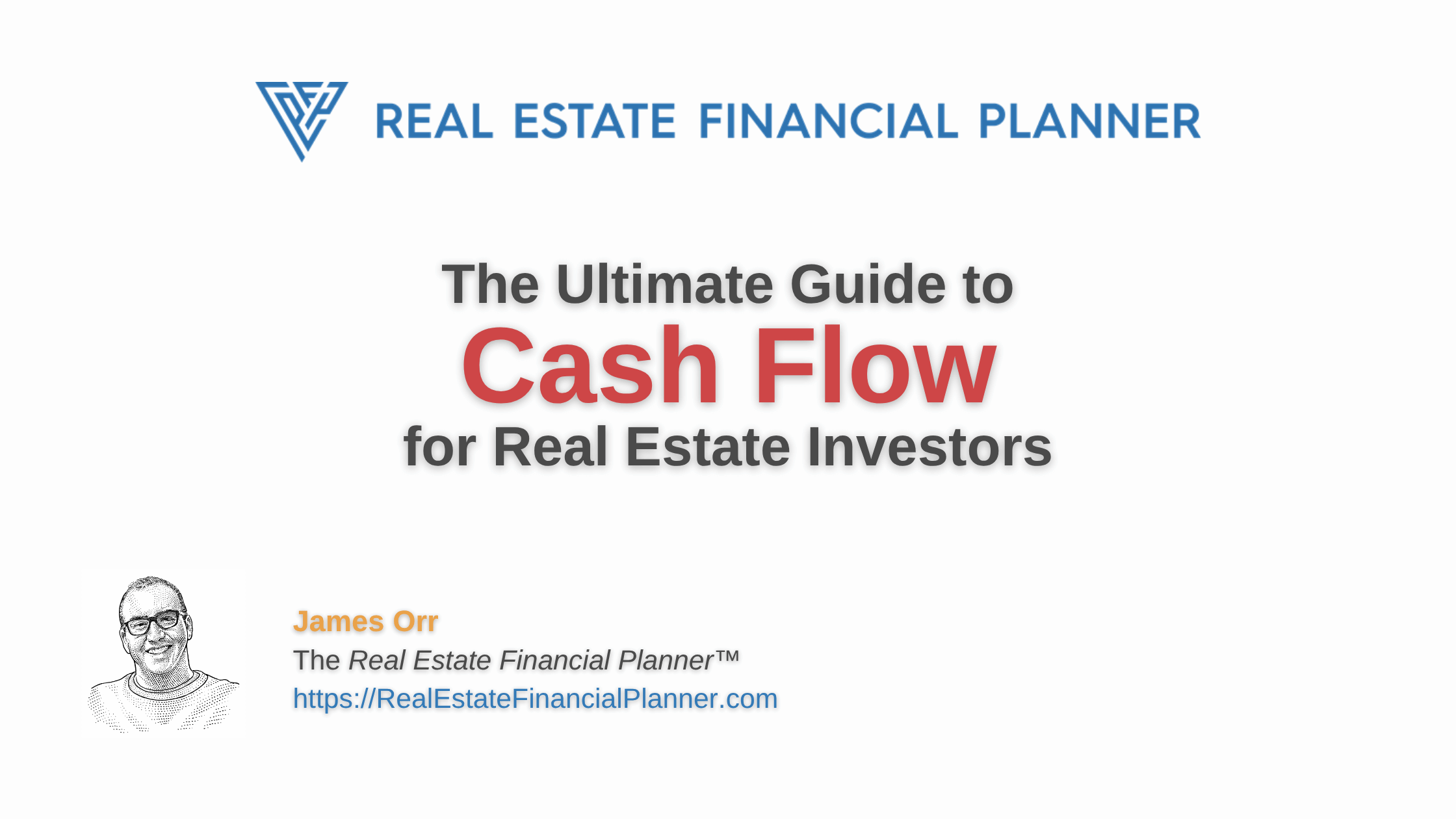 REAL ESTATE FINANCIAL PLANNER

The Ultimate Guide to
Cash Flow
for Real Estate Investors

James Orr
The Real Estate Financial Planner™
https://RealEstateFinancialPlanner.com